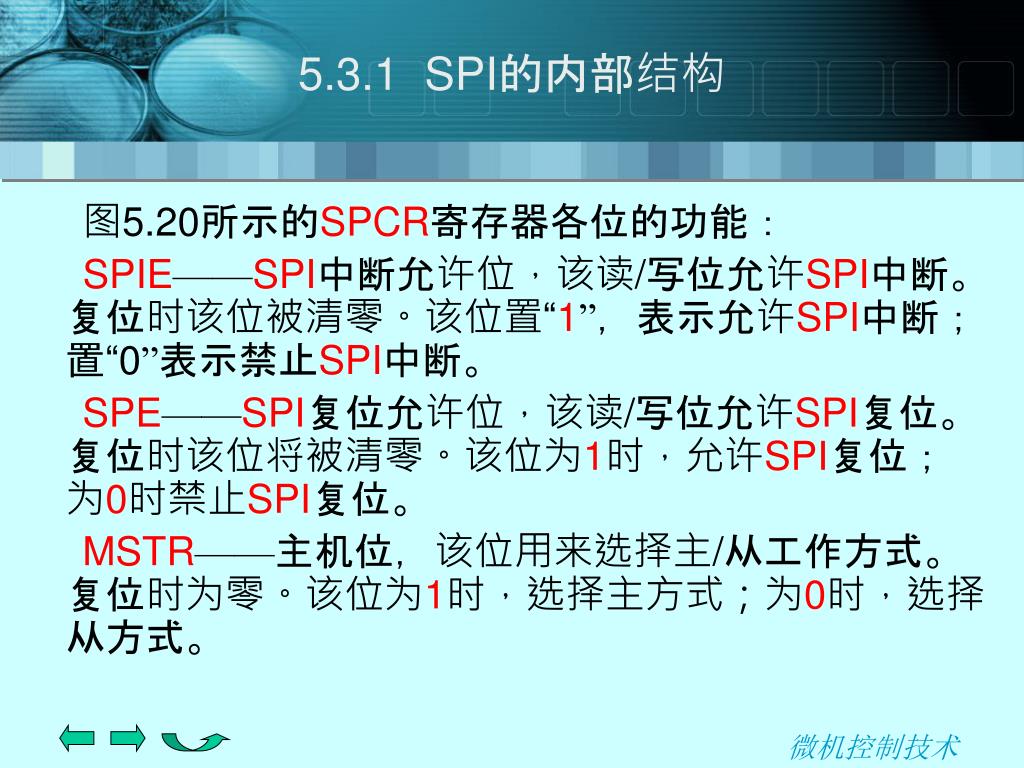 5.3.1 SPI的内部结构

图5.20所示的SPCR寄存器各位的功能：

SPIE——SPI中断允许位，该读/写位允许SPI中断。复位时该位被清零。该位置“1”，表示允许SPI中断；置“0”表示禁止SPI中断。

SPE——SPI复位允许位，该读/写位允许SPI复位。复位时该位将被清零。该位为1时，允许SPI复位；为0时禁止SPI复位。

MSTR——主机位，该位用来选择主/从工作方式。复位时为零。该位为1时，选择主方式；为0时，选择从方式。

微机控制技术